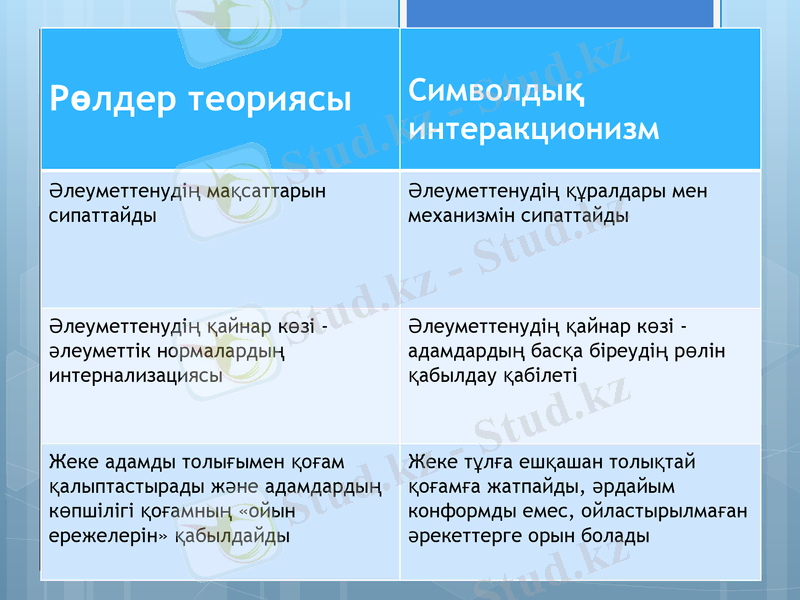 | Рөлдер теориясы | Символдық интеракционизм |
|---|---|
| Әлеуметтенудің мақсаттарын сипаттайды | Әлеуметтенудің құралдары мен механизмін сипаттайды |
| Әлеуметтенудің қайнар көзі - әлеуметтік нормалардың интернализациясы | Әлеуметтенудің қайнар көзі - адамдардың басқа біреудің рөлін қабылдау қабілеті |
| Жеке адамды толығымен қоғам қалыптастырады және адамдардың көпшілігі қоғамның «ойын ережелерін» қабылдайды | Жеке тұлға ешқашан толықтай қоғамға жатпайды, әрдайым конформды емес, ойластырылмаған әрекеттерге орын болады |

Stud.kz - Stud.kz